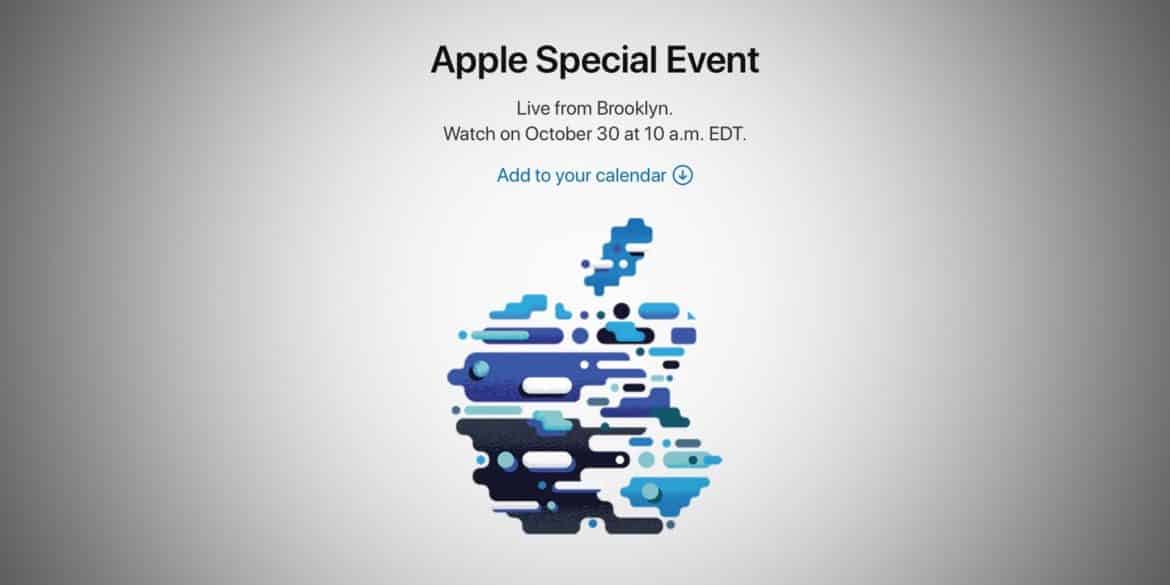 Apple Special Event

Live from Brooklyn.
Watch on October 30 at 10 a.m. EDT.

Add to your calendar